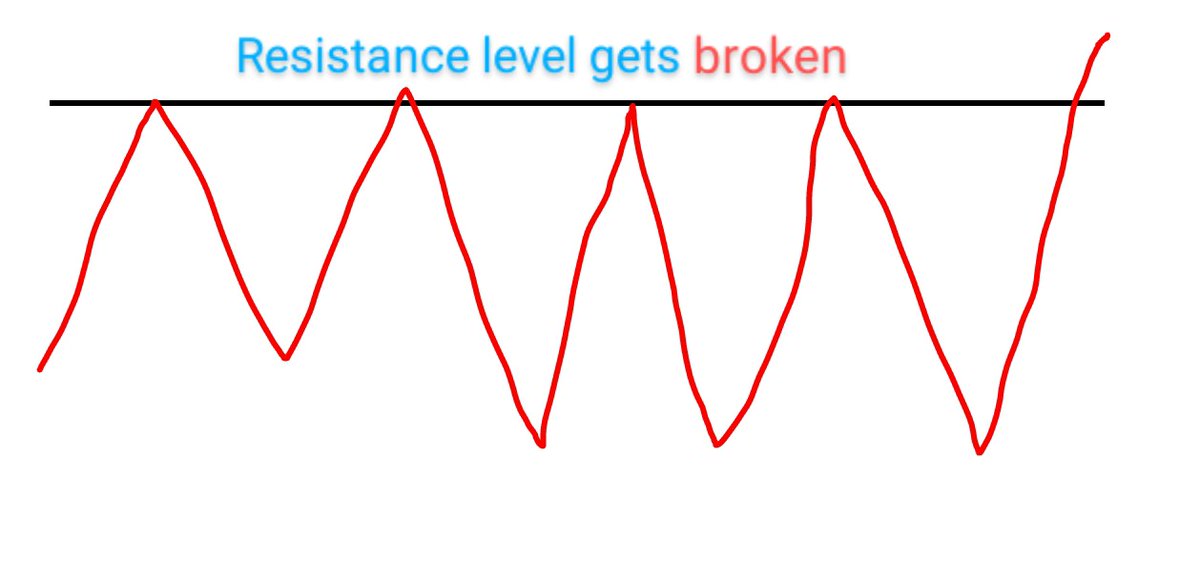 Resistance level gets broken